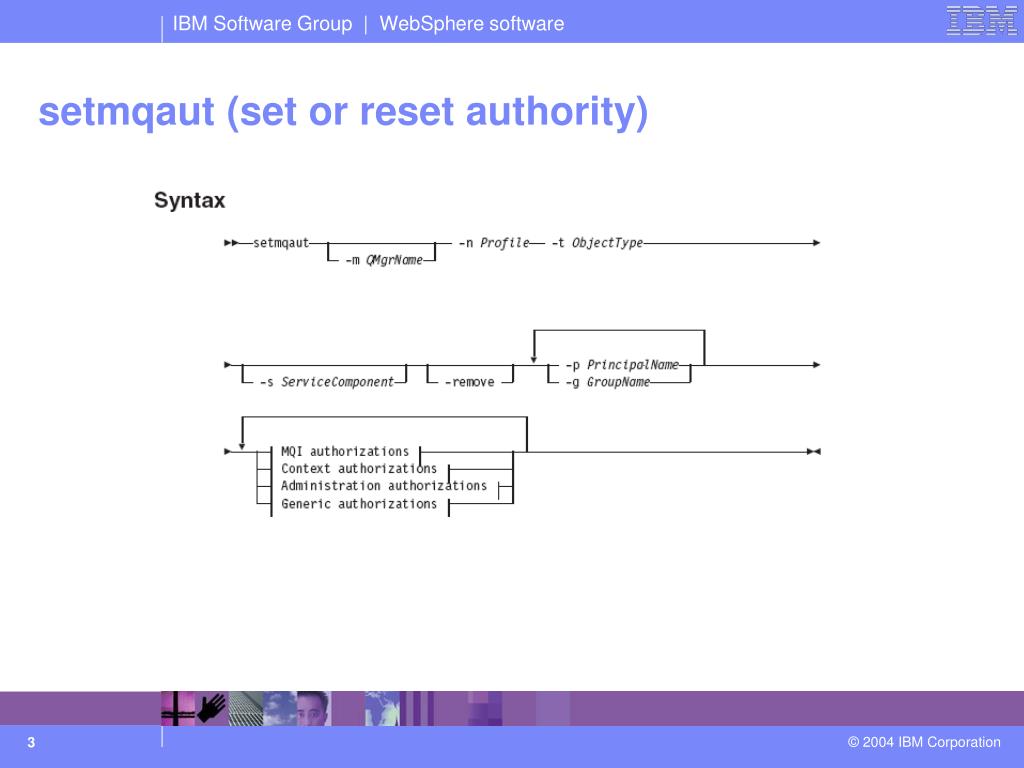 IBM Software Group | WebSphere software

IBM

setmqaut (set or reset authority)

Syntax

setmqaut
-m QMgrName
-n Profile -t ObjectType

-s ServiceComponent
-remove
-p PrincipalName
-g GroupName

MQI authorizations
Context authorizations
Administration authorizations
Generic authorizations

3

© 2004 IBM Corporation